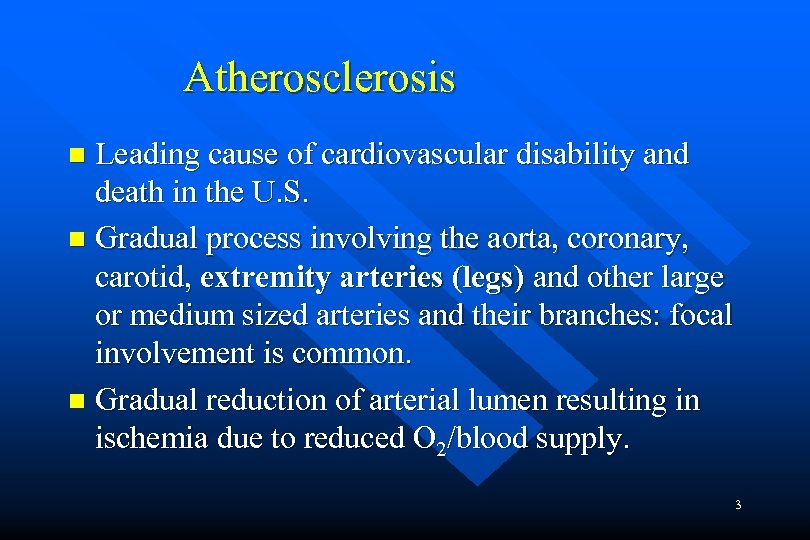 Atherosclerosis

- Leading cause of cardiovascular disability and death in the U.S.
- Gradual process involving the aorta, coronary, carotid, **extremity arteries (legs)** and other large or medium sized arteries and their branches: focal involvement is common.
- Gradual reduction of arterial lumen resulting in ischemia due to reduced $O_2$/blood supply.

3